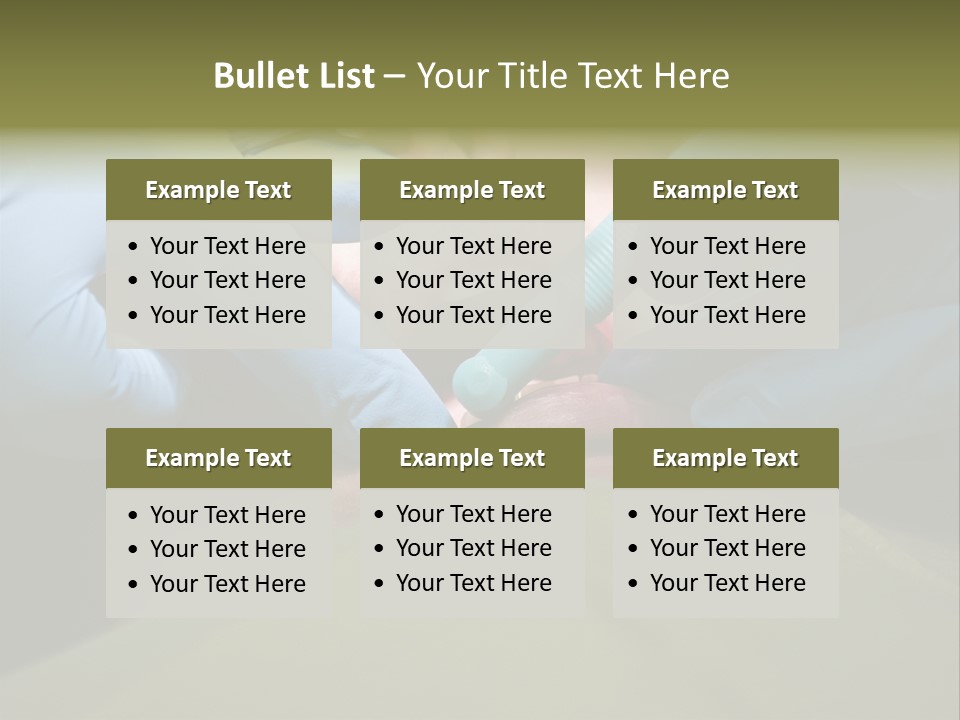 Bullet List – Your Title Text Here

Example Text
• Your Text Here
• Your Text Here
• Your Text Here

Example Text
• Your Text Here
• Your Text Here
• Your Text Here

Example Text
• Your Text Here
• Your Text Here
• Your Text Here

Example Text
• Your Text Here
• Your Text Here
• Your Text Here

Example Text
• Your Text Here
• Your Text Here
• Your Text Here

Example Text
• Your Text Here
• Your Text Here
• Your Text Here